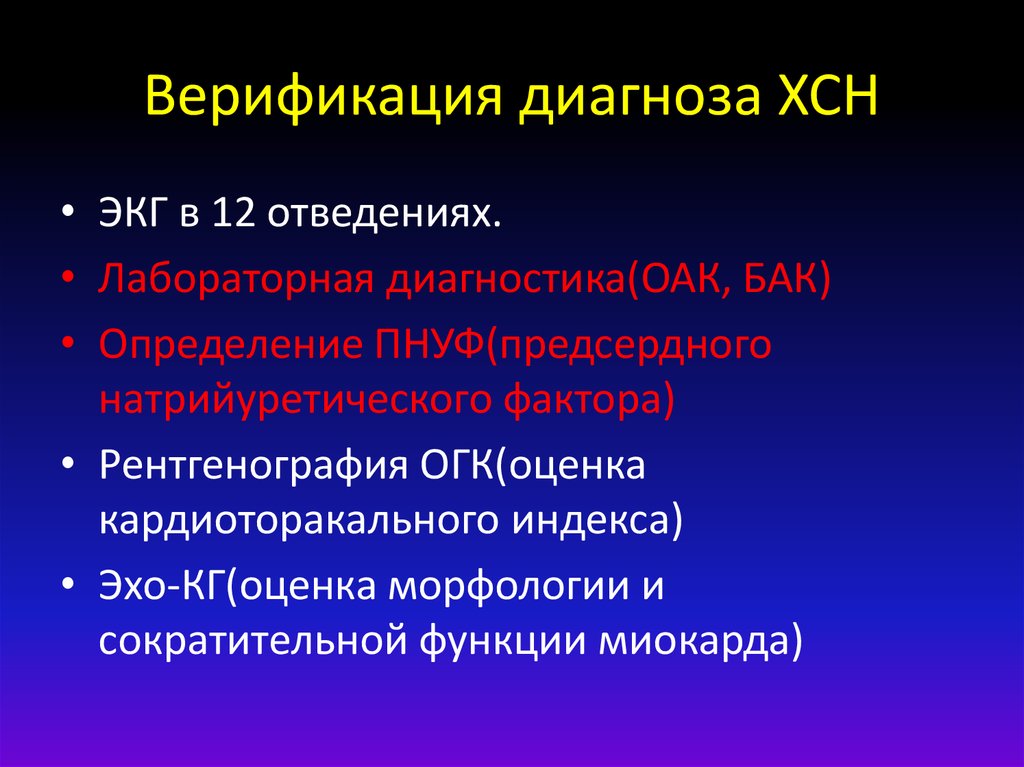 Верификация диагноза ХСН

• ЭКГ в 12 отведениях.
• Лабораторная диагностика(ОАК, БАК)
• Определение ПНУФ(предсердного натрийуретического фактора)
• Рентгенография ОГК(оценка кардиоторакального индекса)
• Эхо-КГ(оценка морфологии и сократительной функции миокарда)